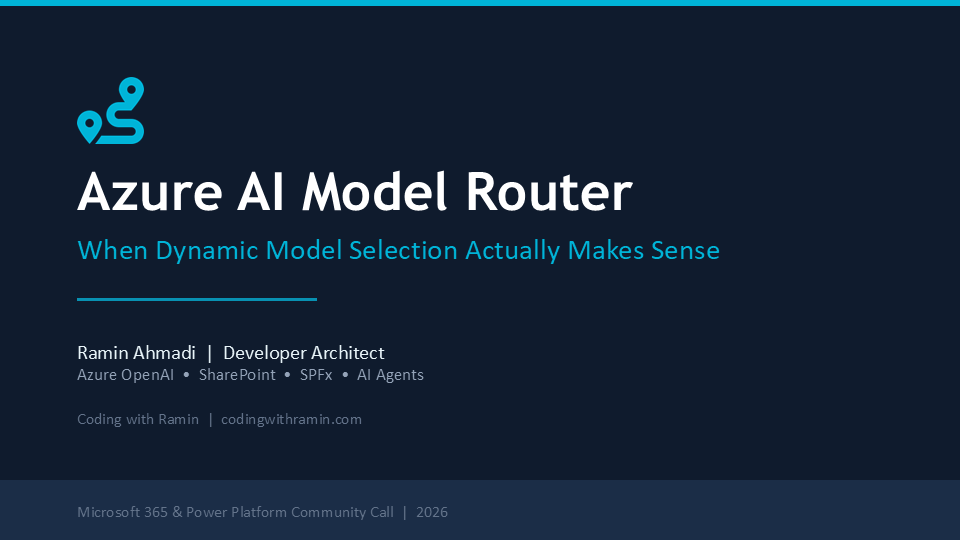 Azure AI Model Router

When Dynamic Model Selection Actually Makes Sense

Ramin Ahmadi | Developer Architect
Azure OpenAI • SharePoint • SPFx • AI Agents

Coding with Ramin | codingwithramin.com

Microsoft 365 & Power Platform Community Call | 2026